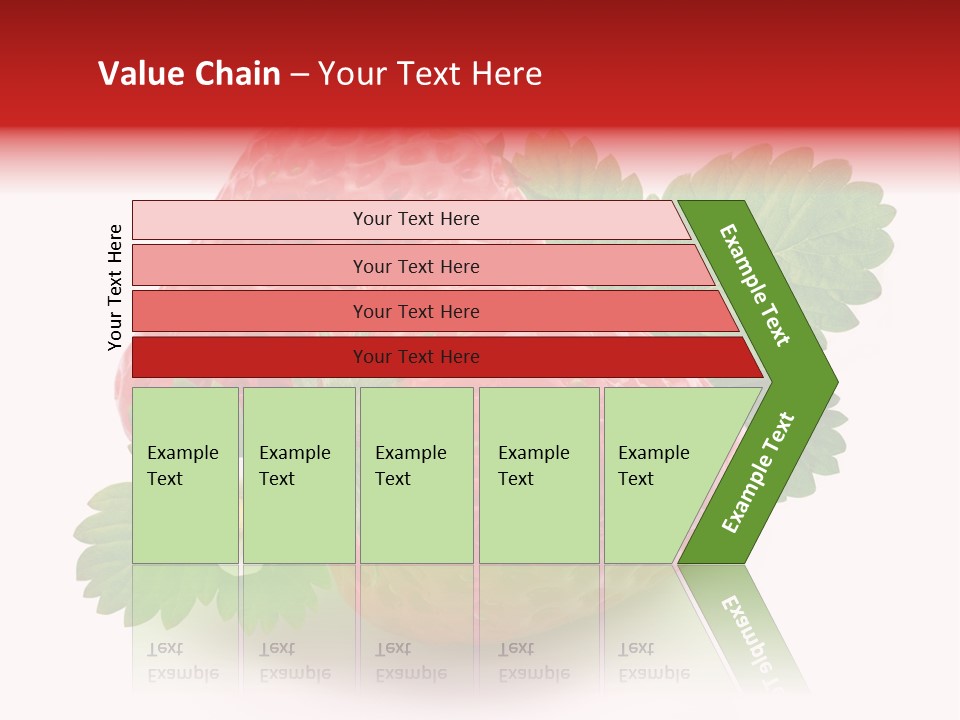 Value Chain – Your Text Here

Your Text Here

Your Text Here

Your Text Here

Your Text Here

Your Text Here

Example Text

Example Text

Example Text

Example Text

Example Text

Example Text

Example Text